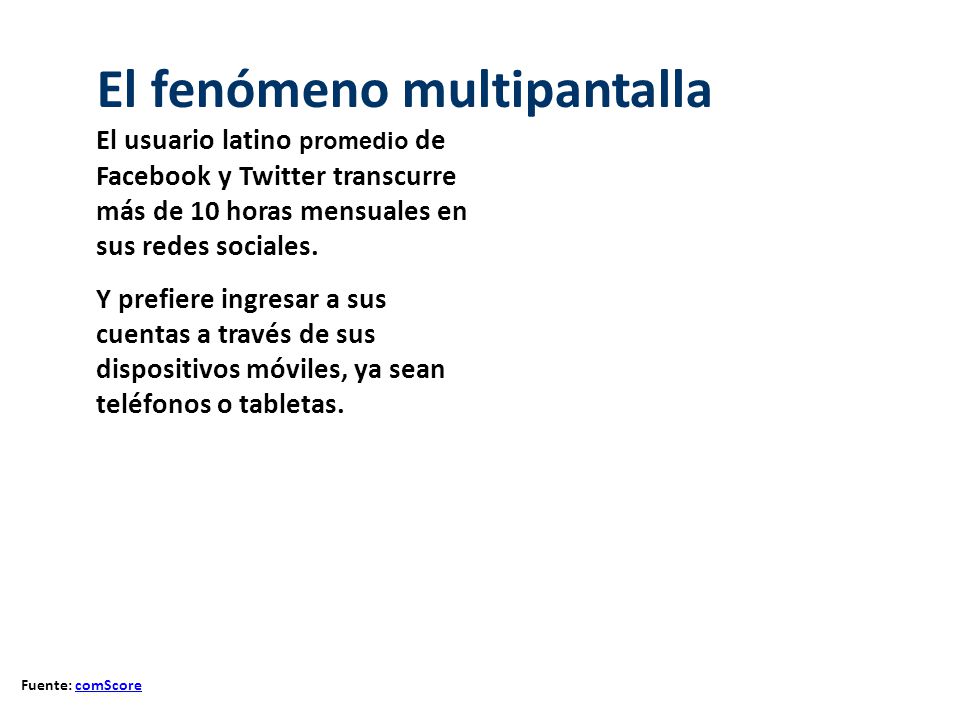 El fenómeno multipantalla

El usuario latino promedio de Facebook y Twitter transcurre más de 10 horas mensuales en sus redes sociales.

Y prefiere ingresar a sus cuentas a través de sus dispositivos móviles, ya sean teléfonos o tabletas.

Fuente: comScore